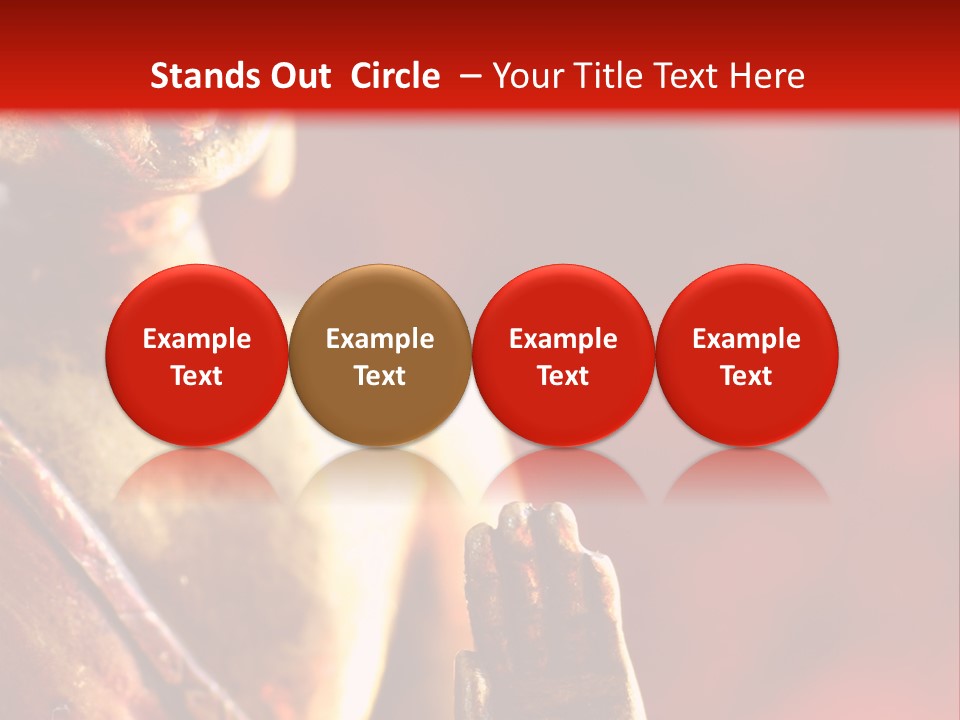 Stands Out Circle – Your Title Text Here

Example Text

Example Text

Example Text

Example Text